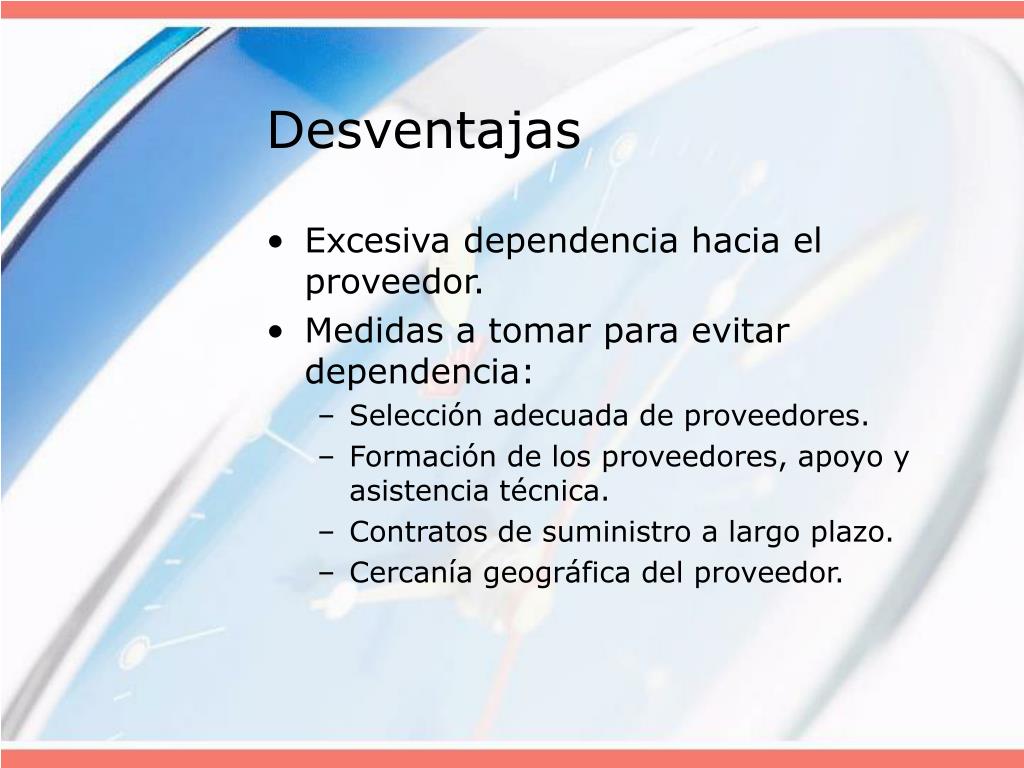 Desventajas

• Excesiva dependencia hacia el proveedor.
• Medidas a tomar para evitar dependencia:
– Selección adecuada de proveedores.
– Formación de los proveedores, apoyo y asistencia técnica.
– Contratos de suministro a largo plazo.
– Cercanía geográfica del proveedor.